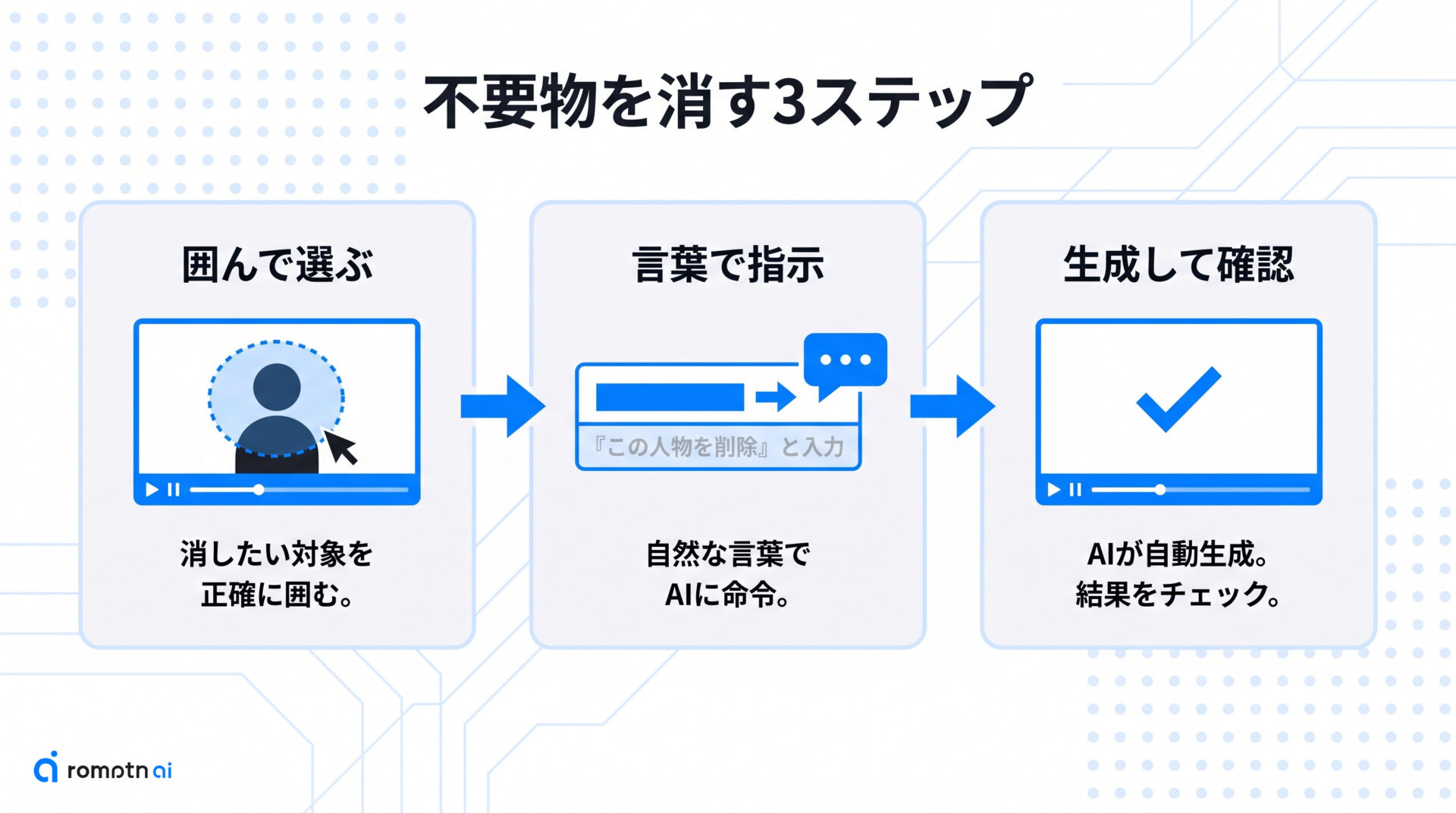 不要物を消す3ステップ

囲んで選ぶ

消したい対象を正確に囲む。

言葉で指示

『この人物を削除』と入力

自然な言葉でAIに命令。

生成して確認

AIが自動生成。結果をチェック。

romptn ai